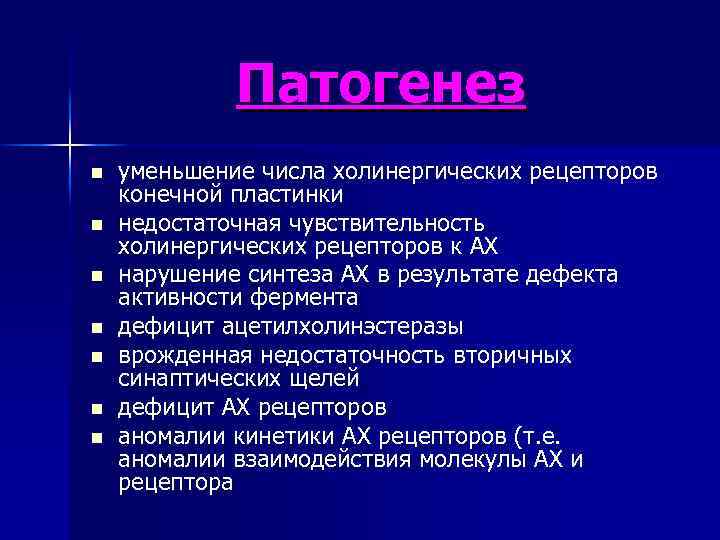 Патогенез

- уменьшение числа холинергических рецепторов конечной пластинки
- недостаточная чувствительность холинергических рецепторов к АХ
- нарушение синтеза АХ в результате дефекта активности фермента
- дефицит ацетилхолинэстеразы
- врожденная недостаточность вторичных синаптических щелей
- дефицит АХ рецепторов
- аномалии кинетики АХ рецепторов (т.е. аномалии взаимодействия молекулы АХ и рецептора